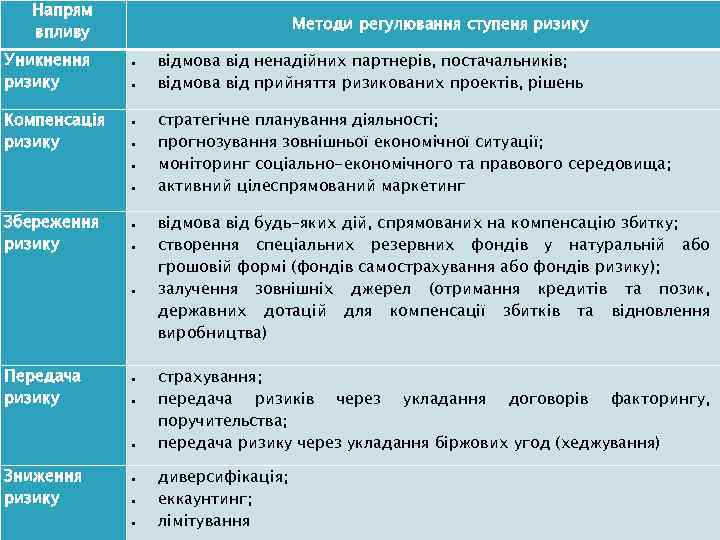 | Напрям впливу | Методи регулювання ступеня ризику |
|---|---|
| Уникнення ризику | ▪ відмова від ненадійних партнерів, постачальників; ▪ відмова від прийняття ризикованих проектів, рішень |
| Компенсація ризику | ▪ стратегічне планування діяльності; ▪ прогнозування зовнішньої економічної ситуації; ▪ моніторинг соціально-економічного та правового середовища; ▪ активний цілеспрямований маркетинг |
| Збереження ризику | ▪ відмова від будь-яких дій, спрямованих на компенсацію збитку; ▪ створення спеціальних резервних фондів у натуральній або грошовій формі (фондів самострахування або фондів ризику); ▪ залучення зовнішніх джерел (отримання кредитів та позик, державних дотацій для компенсації збитків та відновлення виробництва) |
| Передача ризику | ▪ страхування; ▪ передача ризиків через укладання договорів факторингу, поручительства; ▪ передача ризику через укладання біржових угод (хеджування) |
| Зниження ризику | ▪ диверсифікація; ▪ еккаунтинг; ▪ лімітування |